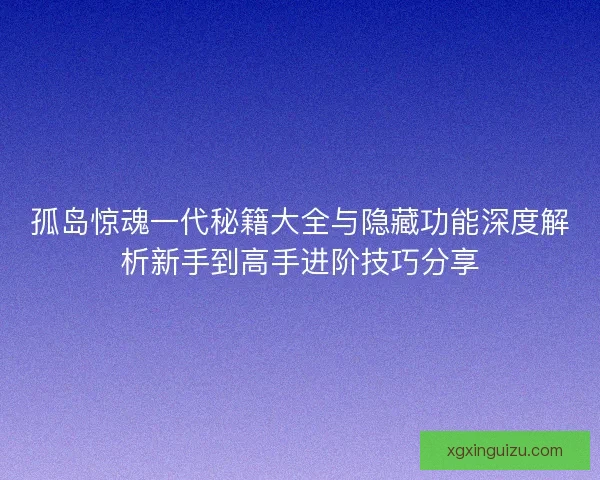 孤岛惊魂一代秘籍大全与隐藏功能深度解析新手到高手进阶技巧分享

xgxinguizu.com